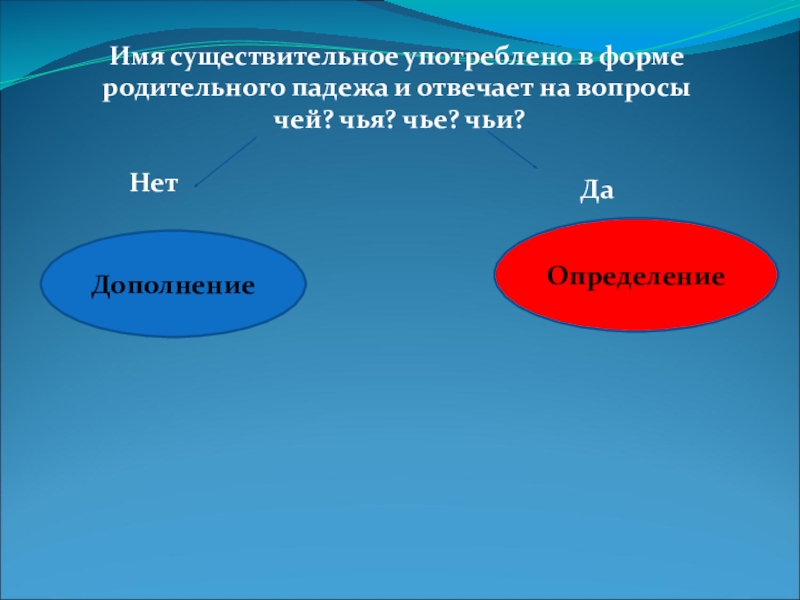 Имя существительное употреблено в форме родительного падежа и отвечает на вопросы чей? чья? чье? чьи?

Нет

Да

Дополнение

Определение